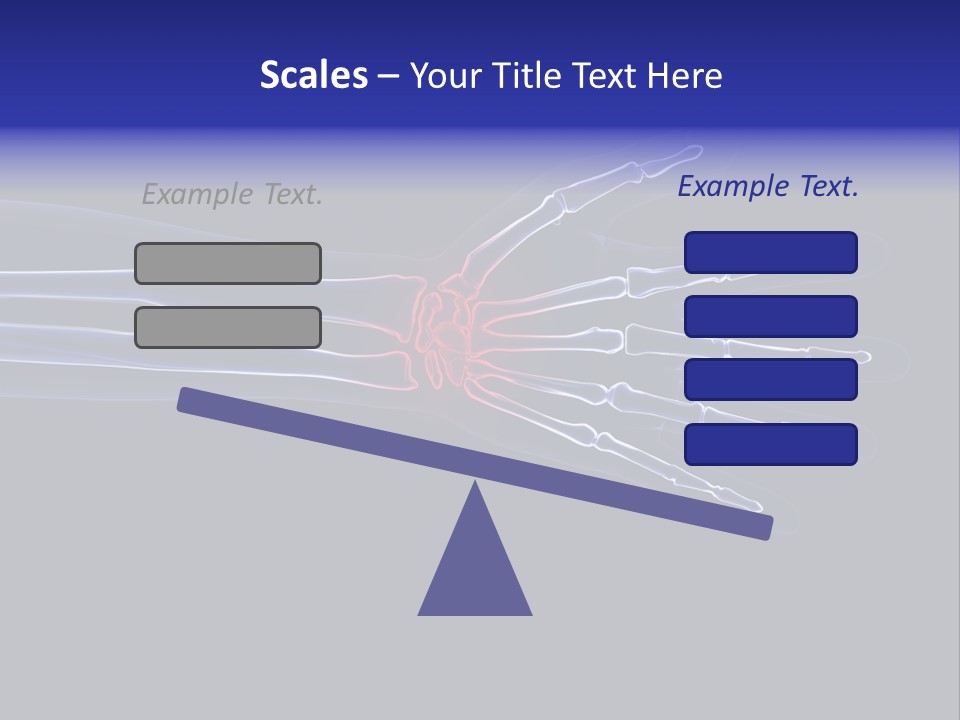 Scales – Your Title Text Here

Example Text.

Example Text.